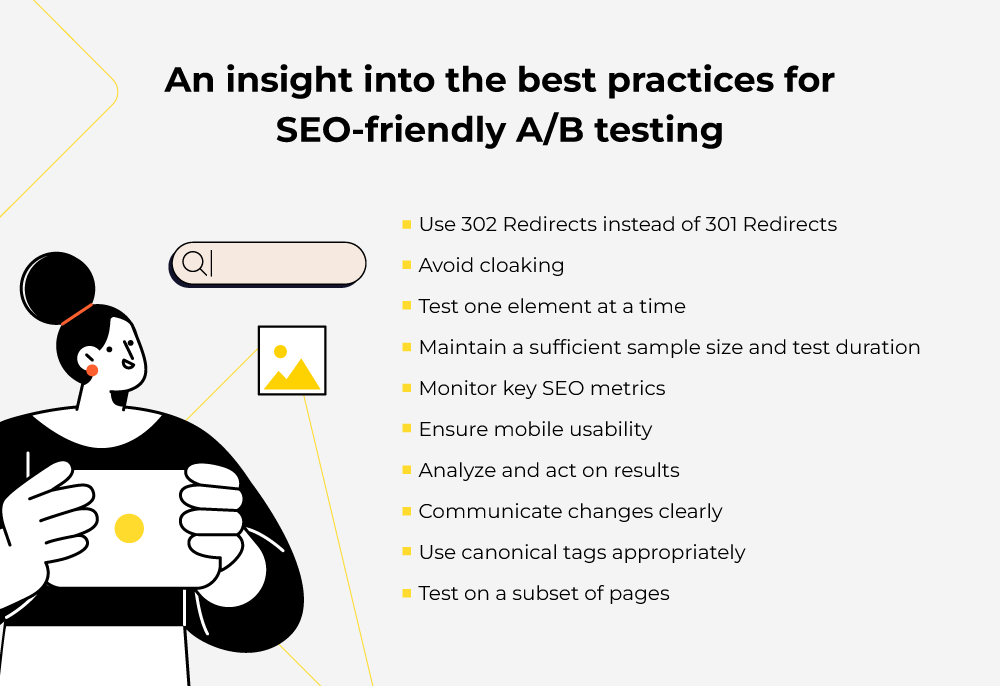 An insight into the best practices for SEO-friendly A/B testing

- Use 302 Redirects instead of 301 Redirects
- Avoid cloaking
- Test one element at a time
- Maintain a sufficient sample size and test duration
- Monitor key SEO metrics
- Ensure mobile usability
- Analyze and act on results
- Communicate changes clearly
- Use canonical tags appropriately
- Test on a subset of pages